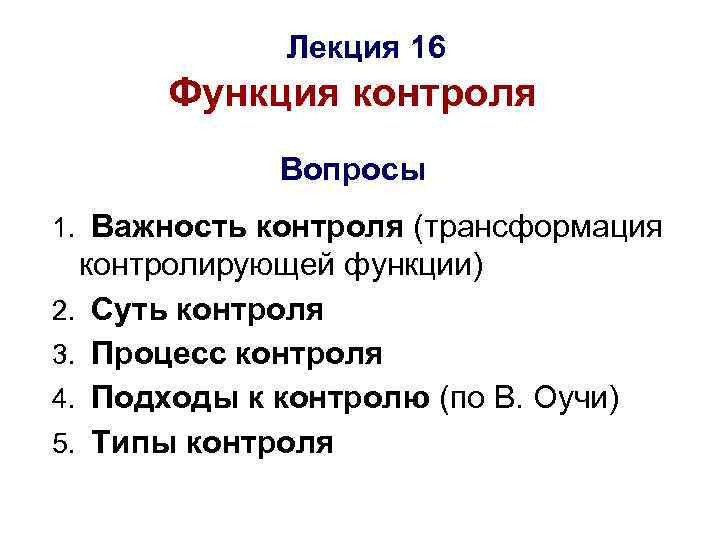 Лекция 16
Функция контроля

Вопросы

1. Важность контроля (трансформация контролирующей функции)
2. Суть контроля
3. Процесс контроля
4. Подходы к контролю (по В. Оучи)
5. Типы контроля